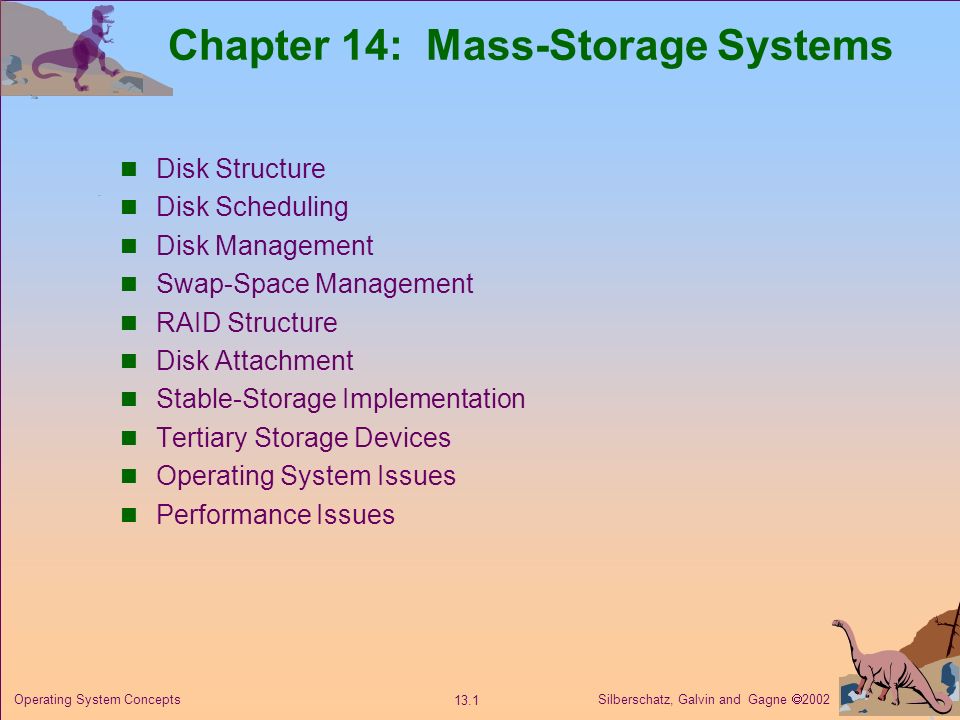 Chapter 14: Mass-Storage Systems

- Disk Structure
- Disk Scheduling
- Disk Management
- Swap-Space Management
- RAID Structure
- Disk Attachment
- Stable-Storage Implementation
- Tertiary Storage Devices
- Operating System Issues
- Performance Issues

Operating System Concepts

13.1

Silberschatz, Galvin and Gagne ©2002